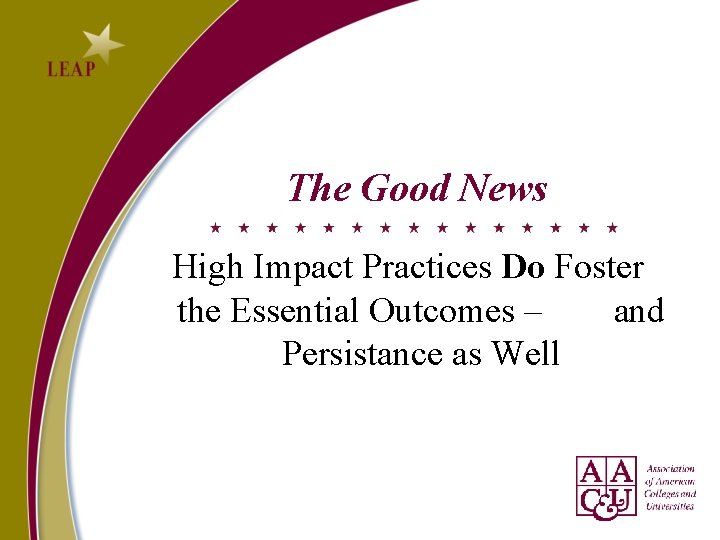 LEAP

The Good News

★ ★ ★ ★ ★ ★ ★ ★ ★ ★ ★ ★ ★ ★ ★

High Impact Practices Do Foster the Essential Outcomes – and Persistance as Well

AAC&U

Association of American Colleges and Universities